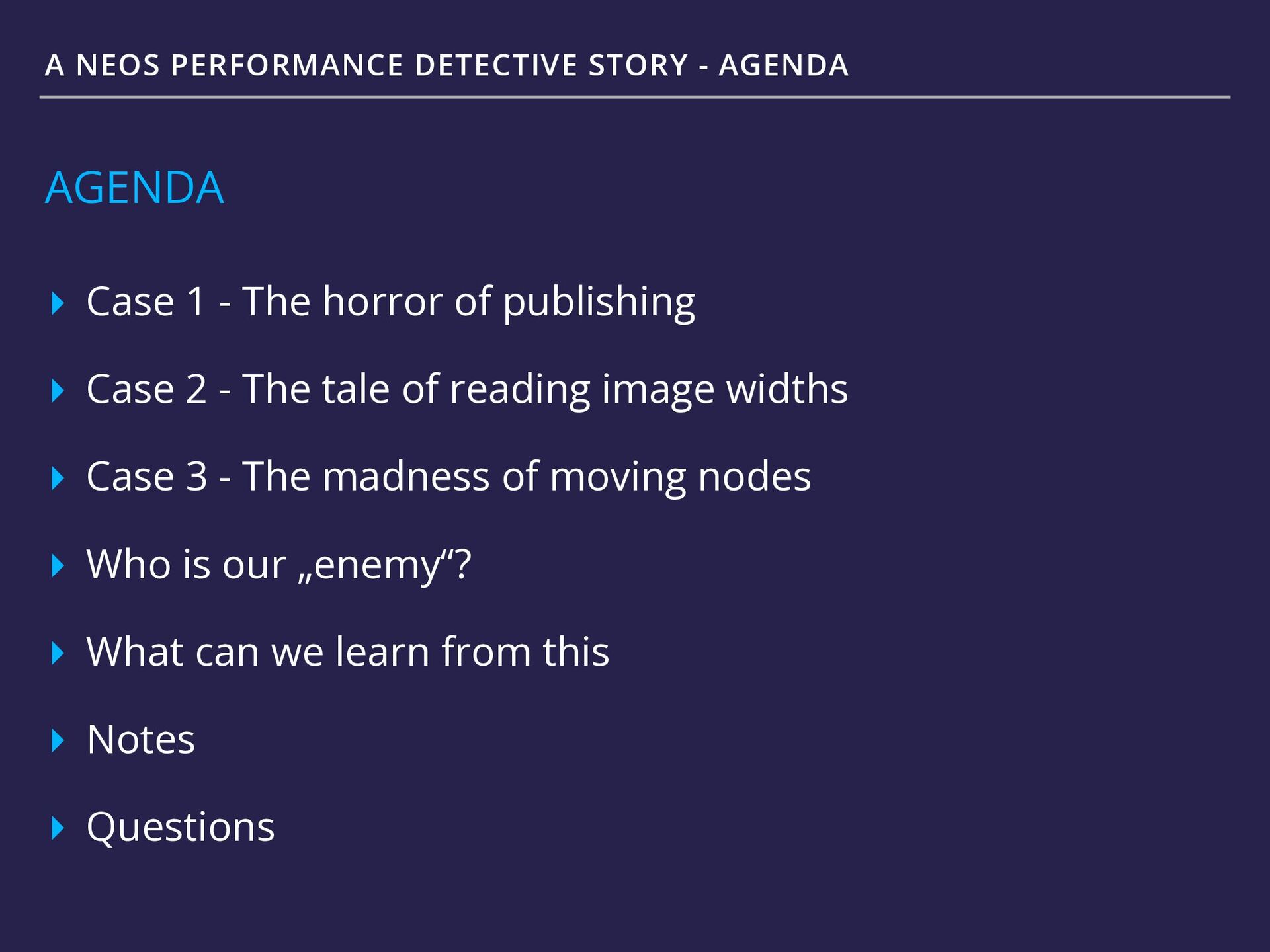 A NEOS PERFORMANCE DETECTIVE STORY - AGENDA

AGENDA

Case 1 - The horror of publishing

Case 2 - The tale of reading image widths

Case 3 - The madness of moving nodes

Who is our „enemy“?

What can we learn from this

Notes

Questions